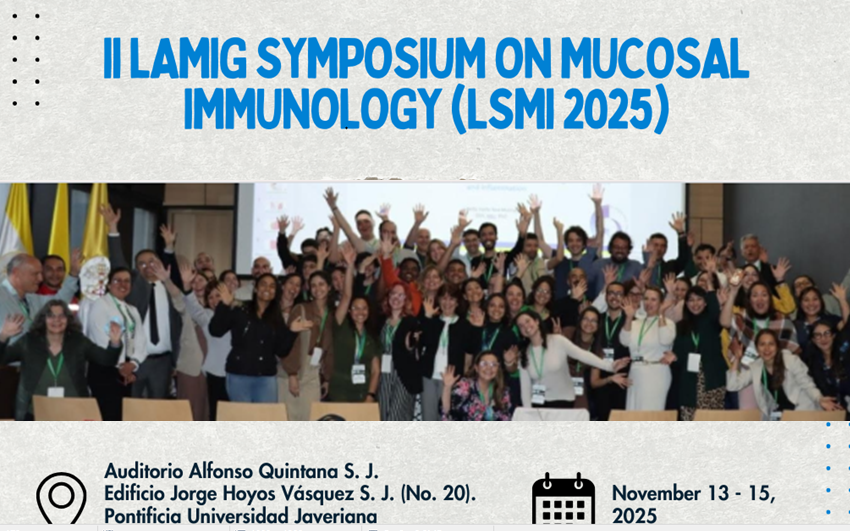 II LAMIG SYMPOSIUM ON MUCOSAL IMMUNOLOGY (LSMI 2025)

Auditorio Alfonso Quintana S. J.
Edificio Jorge Hoyos Vásquez S. J. (No. 20).
Pontificia Universidad Javeriana

November 13 - 15, 2025